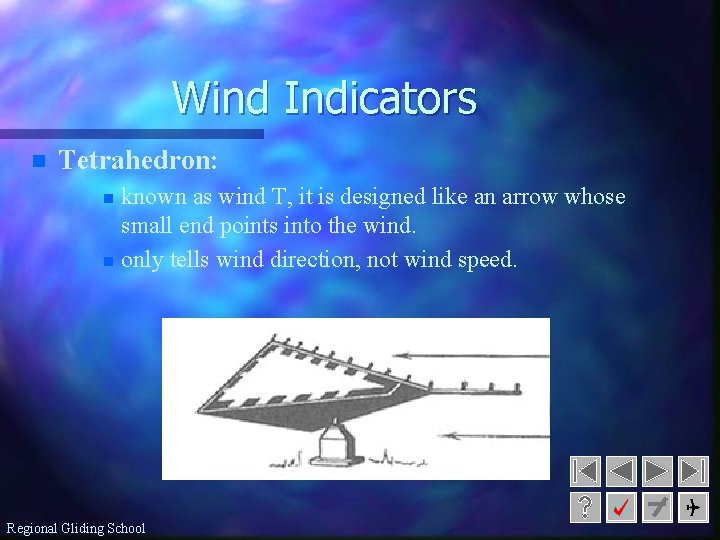 Wind Indicators

Tetrahedron:

known as wind T, it is designed like an arrow whose small end points into the wind.

only tells wind direction, not wind speed.

?

Regional Gliding School